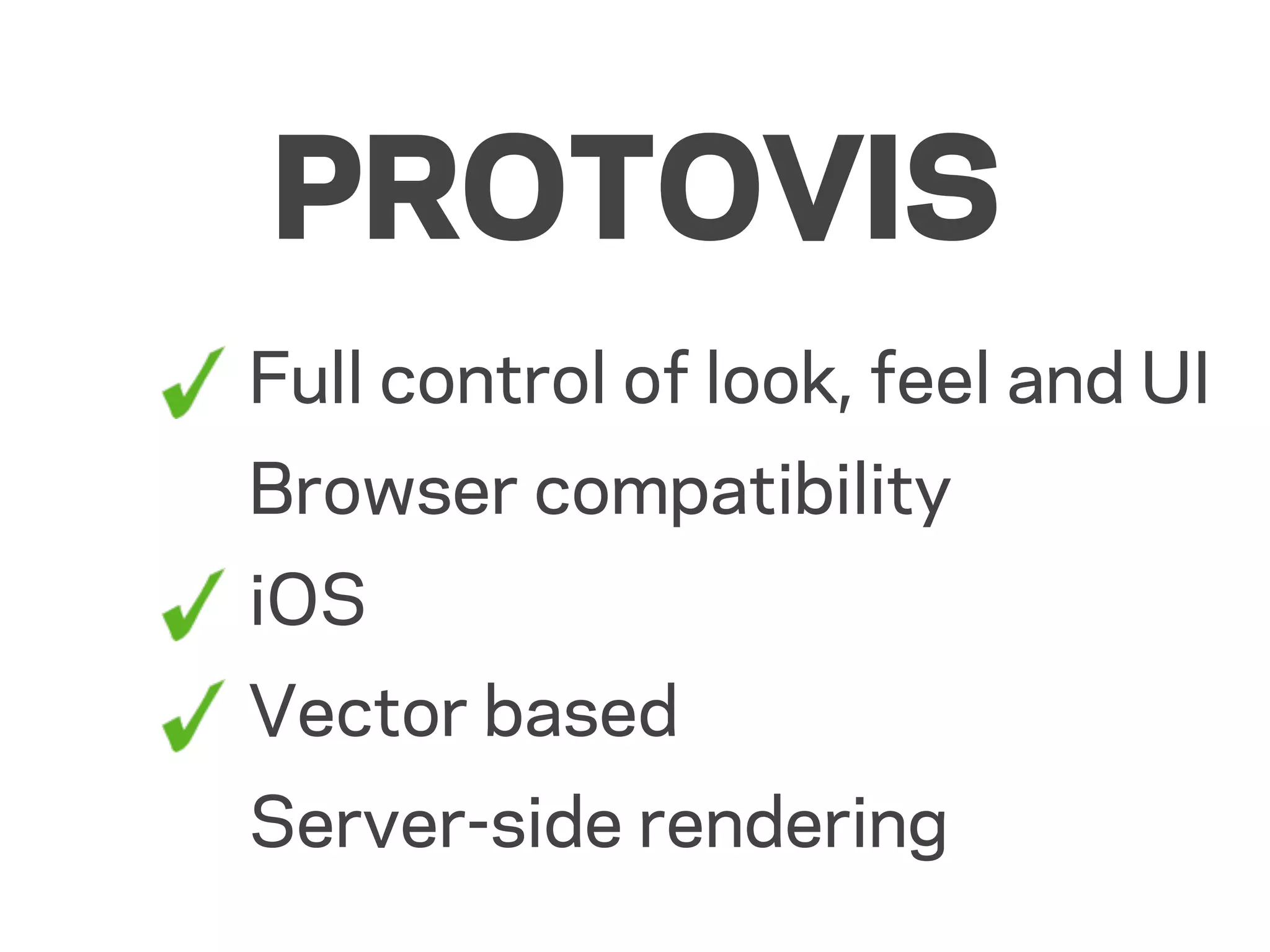 PROTOVIS

✓ Full control of look, feel and UI

Browser compatibility

✓ iOS

✓ Vector based

Server-side rendering